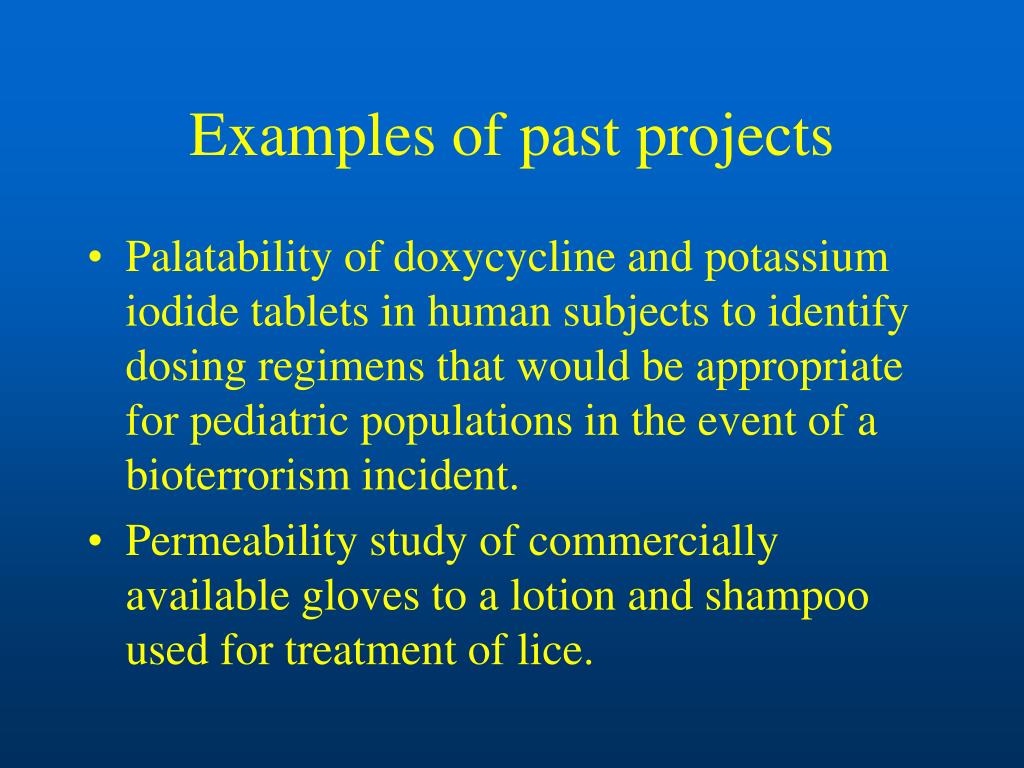 Examples of past projects

• Palatability of doxycycline and potassium iodide tablets in human subjects to identify dosing regimens that would be appropriate for pediatric populations in the event of a bioterrorism incident.
• Permeability study of commercially available gloves to a lotion and shampoo used for treatment of lice.